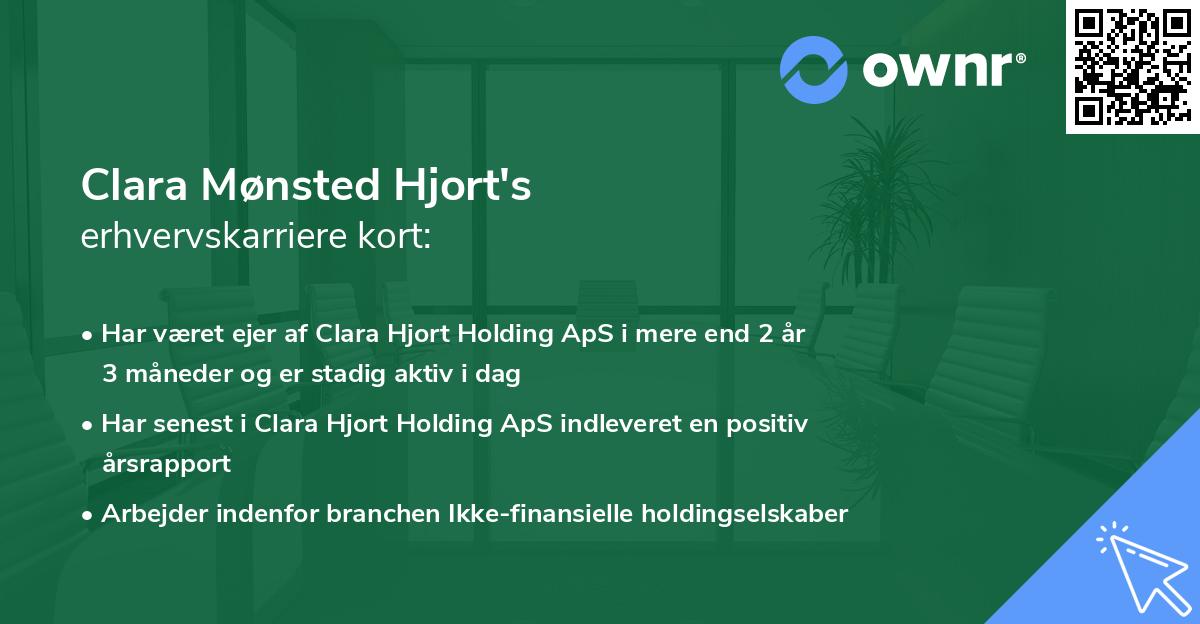 ownr®

Clara Mønsted Hjort's
erhvervskarriere kort:

• Har været ejer af Clara Hjort Holding ApS i mere end 2 år 3 måneder og er stadig aktiv i dag

• Har senest i Clara Hjort Holding ApS indleveret en positiv årsrapport

• Arbejder indenfor branchen Ikke-finansielle holdingselskaber